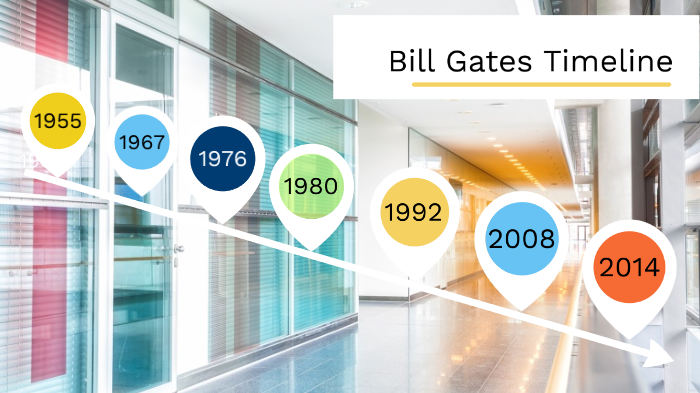 Bill Gates Timeline

1955

1967

1976

1980

1992

2008

2014